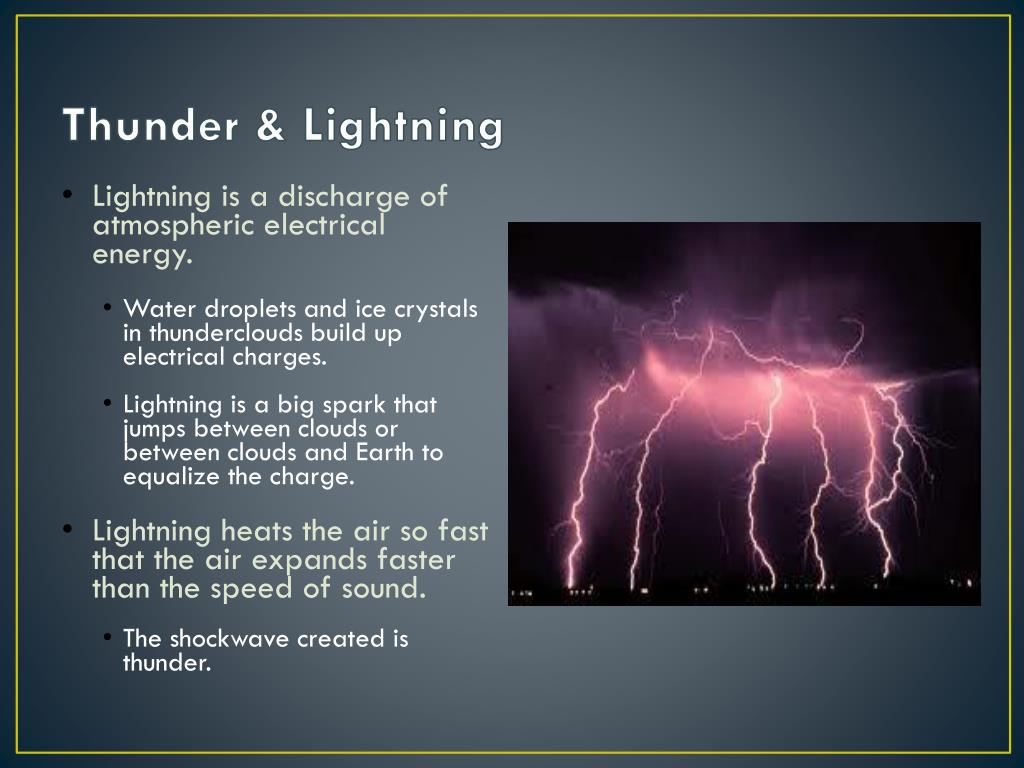 Thunder & Lightning

• Lightning is a discharge of atmospheric electrical energy.

• Water droplets and ice crystals in thunderclouds build up electrical charges.

• Lightning is a big spark that jumps between clouds or between clouds and Earth to equalize the charge.

• Lightning heats the air so fast that the air expands faster than the speed of sound.

• The shockwave created is thunder.